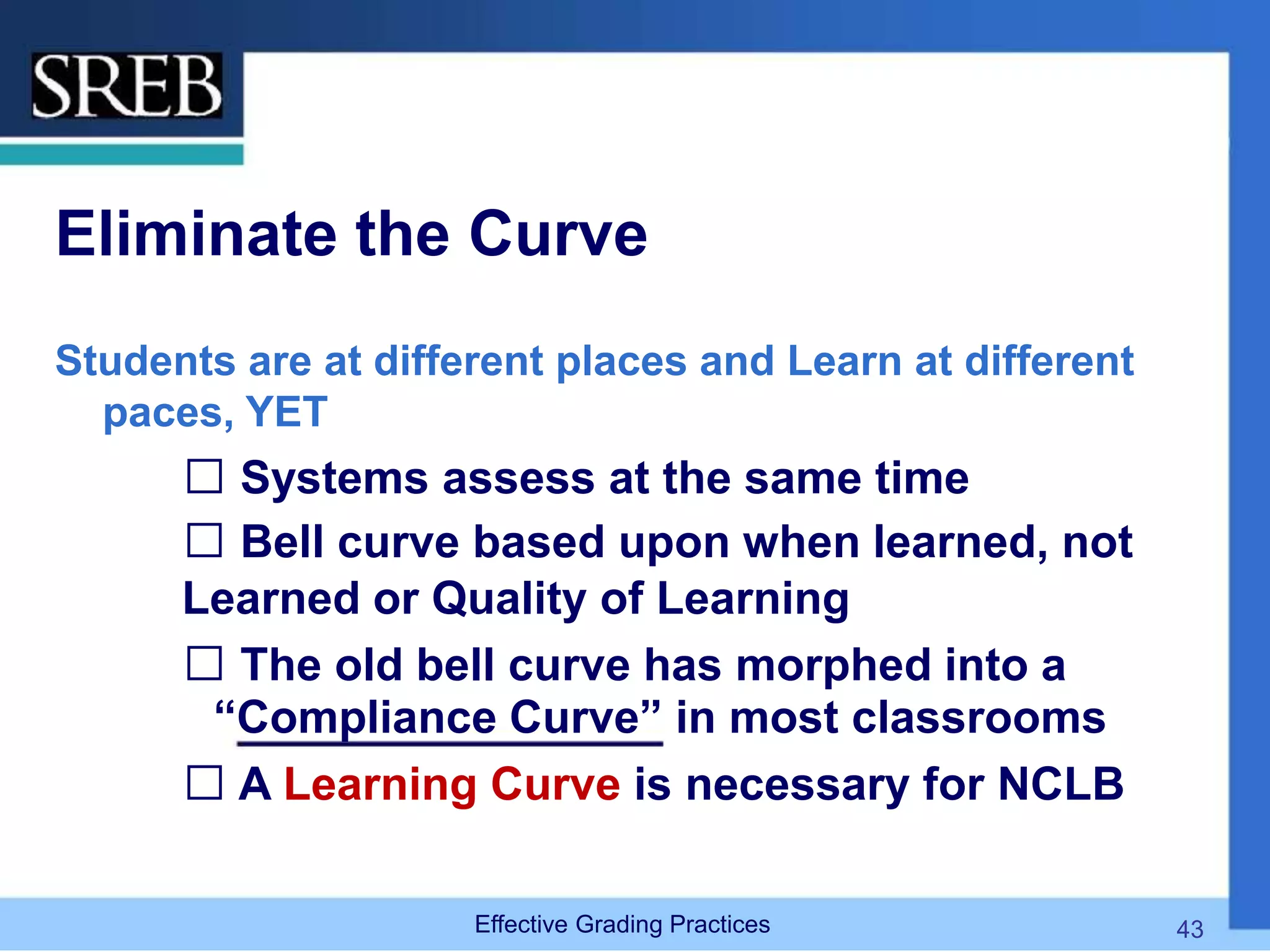 SREB

Eliminate the Curve

Students are at different places and Learn at different paces, YET

☐ Systems assess at the same time

☐ Bell curve based upon when learned, not Learned or Quality of Learning

☐ The old bell curve has morphed into a “Compliance Curve” in most classrooms

☐ A Learning Curve is necessary for NCLB

Effective Grading Practices

43